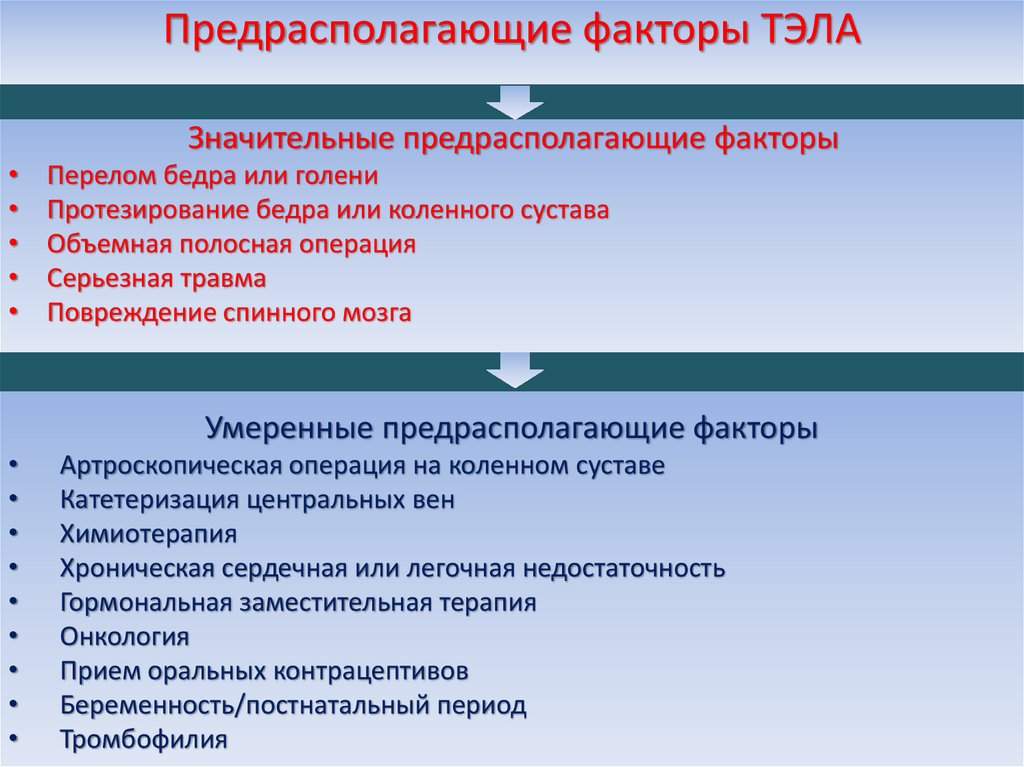 Предрасполагающие факторы ТЭЛА

Значительные предрасполагающие факторы
• Перелом бедра или голени
• Протезирование бедра или коленного сустава
• Объемная полосная операция
• Серьезная травма
• Повреждение спинного мозга

Умеренные предрасполагающие факторы
• Артроскопическая операция на коленном суставе
• Катетеризация центральных вен
• Химиотерапия
• Хроническая сердечная или легочная недостаточность
• Гормональная заместительная терапия
• Онкология
• Прием оральных контрацептивов
• Беременность/постнатальный период
• Тромбофилия